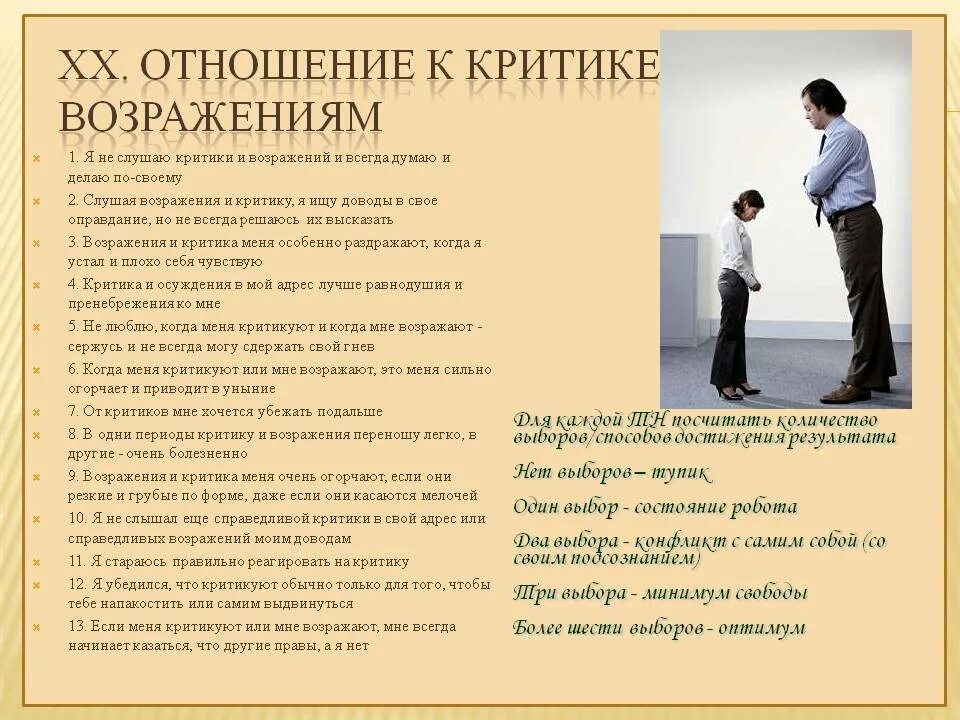 XX. ОТНОШЕНИЕ К КРИТИКЕ ВОЗРАЖЕНИЯМ

1. Я не слушаю критики и возражений и всегда думаю и делаю по-своему

2. Слушая возражения и критику, я ищу доводы в свое оправдание, но не всегда решаюсь их высказать

3. Возражения и критика меня особенно раздражают, когда я устал и плохо себя чувствую

4. Критика и осуждения в мой адрес лучше равнодушия и пренебрежения ко мне

5. Не люблю, когда меня критикуют и когда мне возражают - сержусь и не всегда могу сдержать свой гнев

6. Когда меня критикуют или мне возражают, это меня сильно огорчает и приводит в уныние

7. От критиков мне хочется убежать подальше

8. В одни периоды критику и возражения переношу легко, в другие - очень болезненно

9. Возражения и критика меня очень огорчают, если они резкие и грубые по форме, даже если они касаются мелочей

10. Я не слышал еще справедливой критики в свой адрес или справедливых возражений моим доводам

11. Я стараюсь правильно реагировать на критику

12. Я убедился, что критикуют обычно только для того, чтобы тебе напакостить или самим выдвинуться

13. Если меня критикуют или мне возражают, мне всегда начинает казаться, что другие правы, а я нет

Для каждой ТН посчитать количество выборов/способов достижения результата

Нет выборов – тупик

Один выбор - состояние робота

Два выбора - конфликт с самим собой (со своим подсознанием)

Три выбора - минимум свободы

Более шести выборов - оптимум